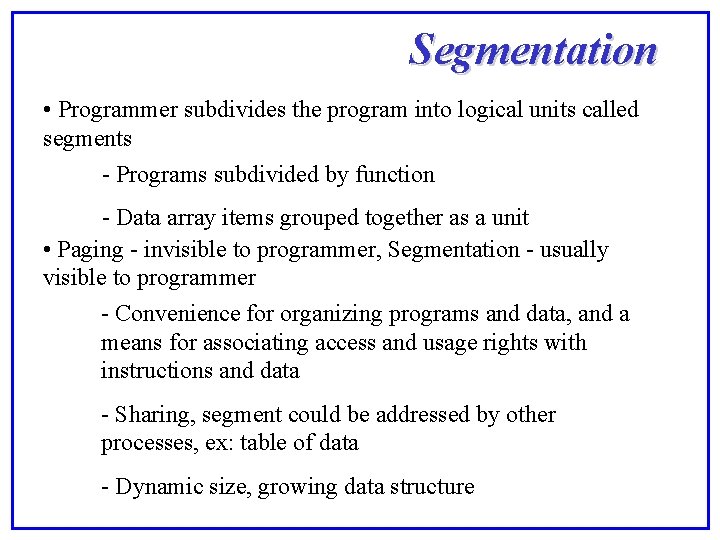 Segmentation

• Programmer subdivides the program into logical units called segments

- Programs subdivided by function

- Data array items grouped together as a unit

• Paging - invisible to programmer, Segmentation - usually visible to programmer

- Convenience for organizing programs and data, and a means for associating access and usage rights with instructions and data

- Sharing, segment could be addressed by other processes, ex: table of data

- Dynamic size, growing data structure